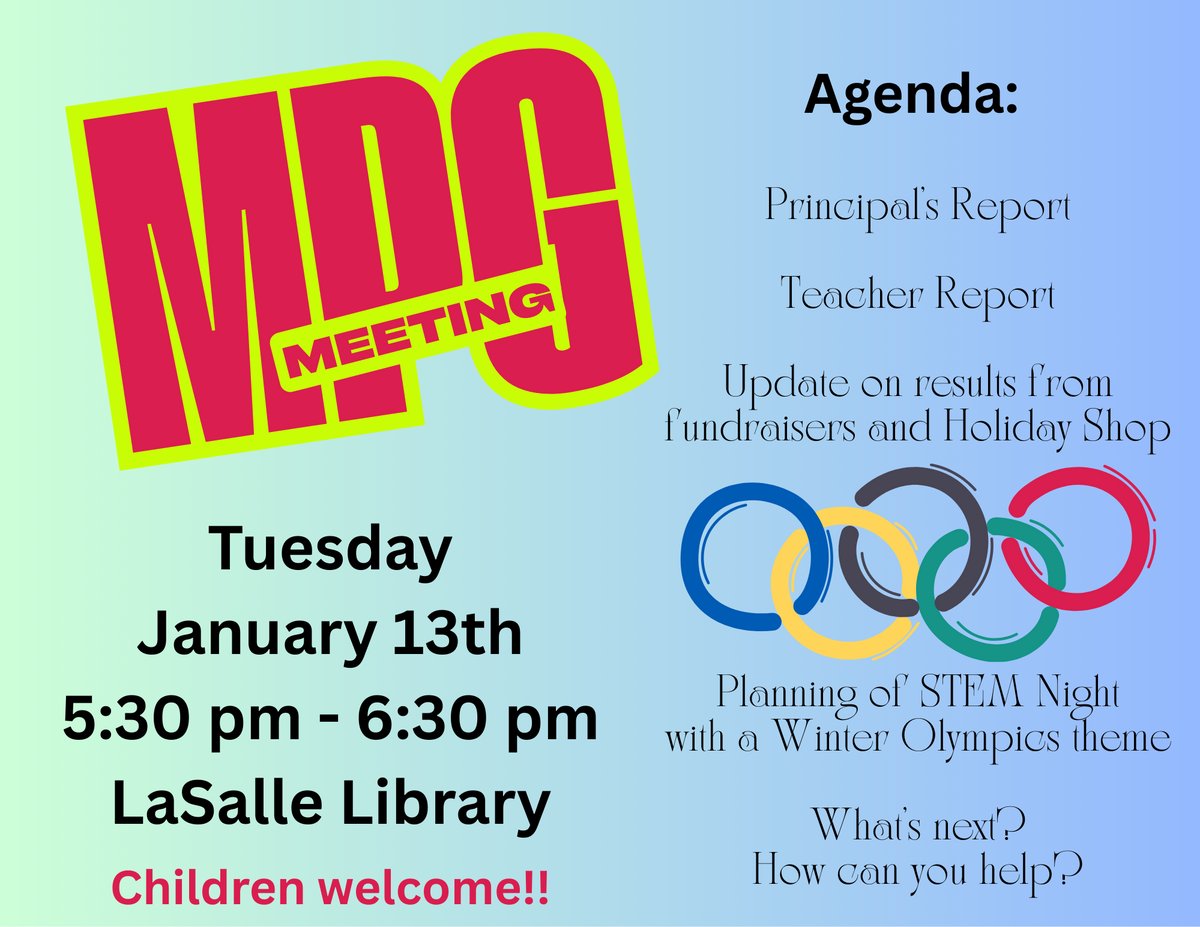 MPG
MEETING

Tuesday
January 13th
5:30 pm - 6:30 pm
LaSalle Library

Children welcome!!

Agenda:

Principal's Report

Teacher Report

Update on results from fundraisers and Holiday Shop

Planning of STEM Night with a Winter Olympics theme

What's next?
How can you help?